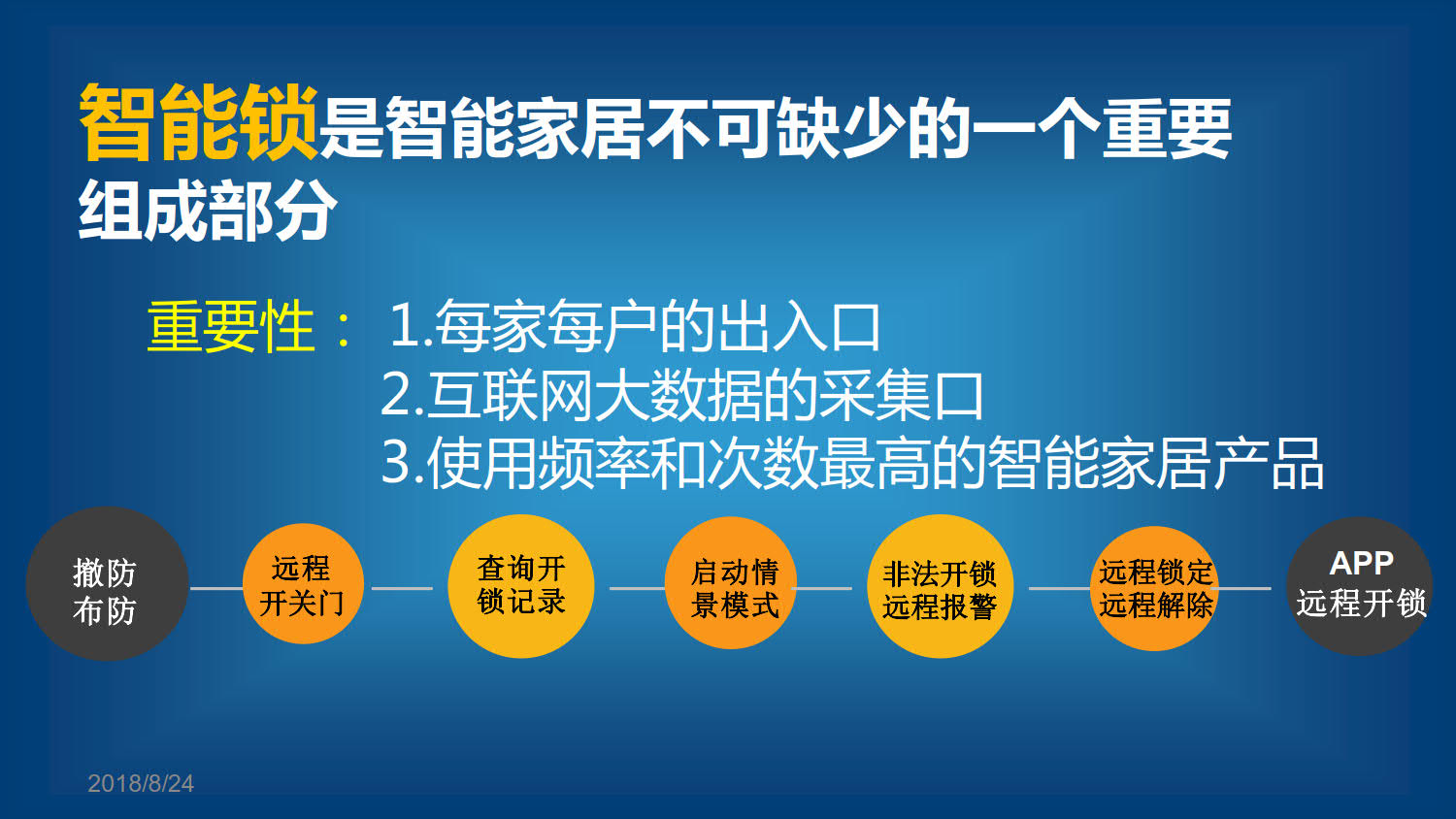 智能锁是智能家居不可缺少的一个重要组成部分

重要性： 1.每家每户的出入口
2.互联网大数据的采集口
3.使用频率和次数最高的智能家居产品

撤防布防

远程开关门

查询开锁记录

启动情景模式

非法开锁远程报警

远程锁定远程解除

APP远程开锁

2018/8/24